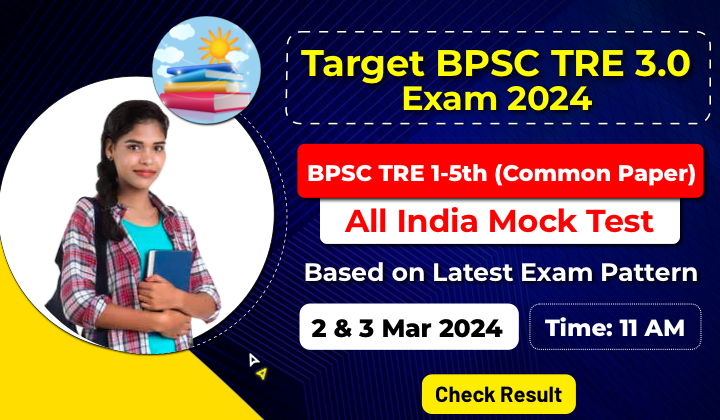 Target BPSC TRE 3.0
Exam 2024

BPSC TRE 1-5th (Common Paper)

All India Mock Test

Based on Latest Exam Pattern

2 & 3 Mar 2024

Time: 11 AM

Check Result